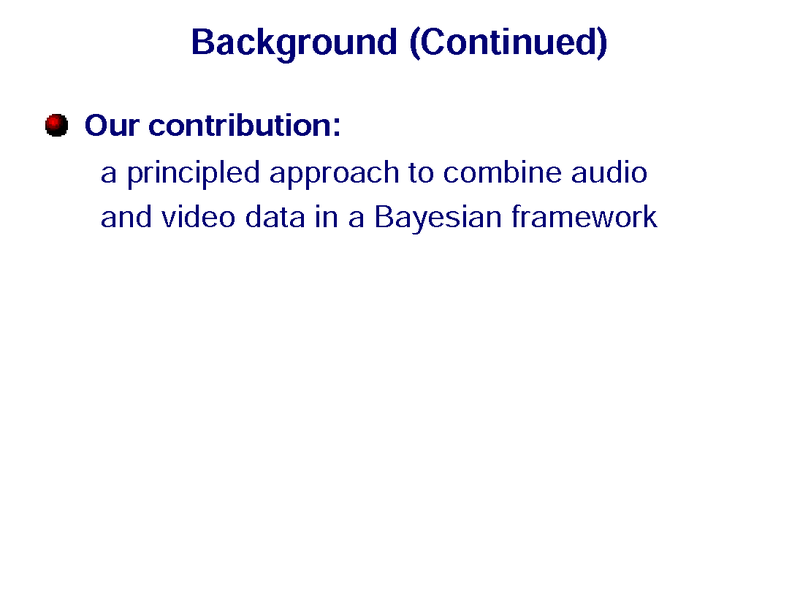 Background (Continued)

Our contribution:

a principled approach to combine audio and video data in a Bayesian framework